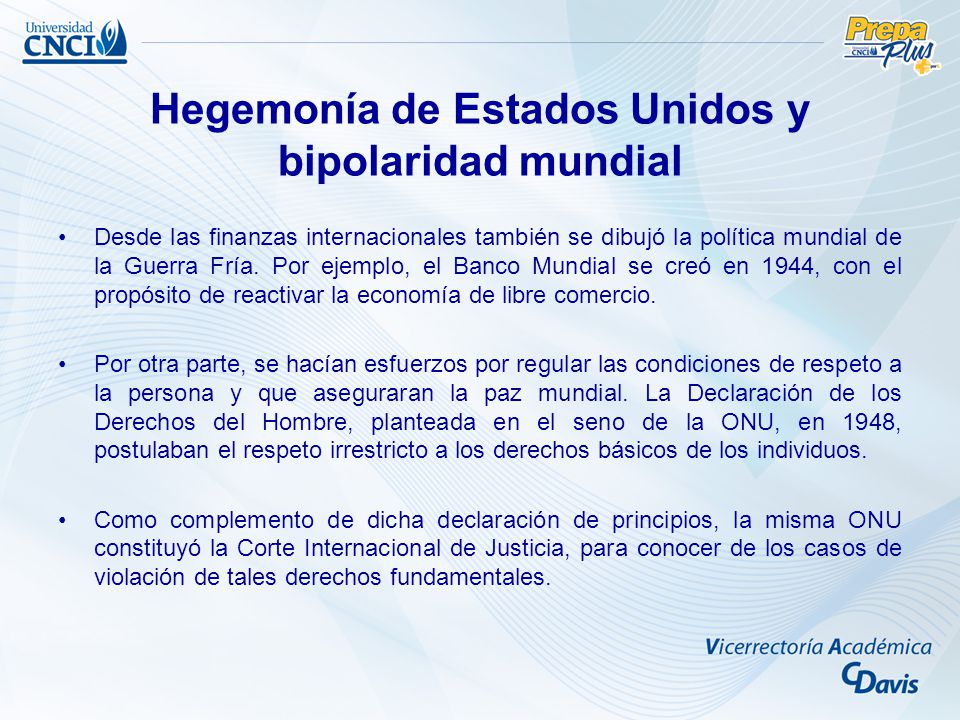 Universidad CNCI

Prepa Plus CNCI

Hegemonía de Estados Unidos y bipolaridad mundial

• Desde las finanzas internacionales también se dibujó la política mundial de la Guerra Fría. Por ejemplo, el Banco Mundial se creó en 1944, con el propósito de reactivar la economía de libre comercio.

• Por otra parte, se hacían esfuerzos por regular las condiciones de respeto a la persona y que aseguraran la paz mundial. La Declaración de los Derechos del Hombre, planteada en el seno de la ONU, en 1948, postulaban el respeto irrestricto a los derechos básicos de los individuos.

• Como complemento de dicha declaración de principios, la misma ONU constituyó la Corte Internacional de Justicia, para conocer de los casos de violación de tales derechos fundamentales.

Vicerrectoría Académica
CDavis